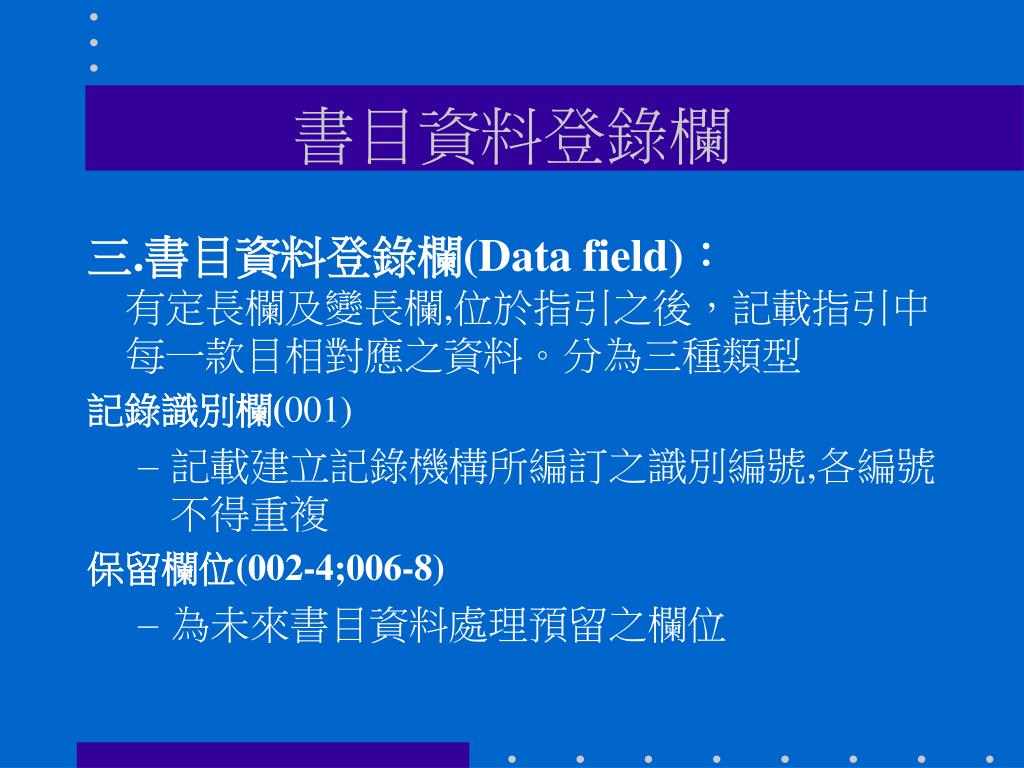 書目資料登錄欄

三.書目資料登錄欄(Data field)：
有定長欄及變長欄,位於指引之後，記載指引中每一款目相對應之資料。分為三種類型

記錄識別欄(001)

– 記載建立記錄機構所編訂之識別編號,各編號不得重複

保留欄位(002-4;006-8)

– 為未來書目資料處理預留之欄位